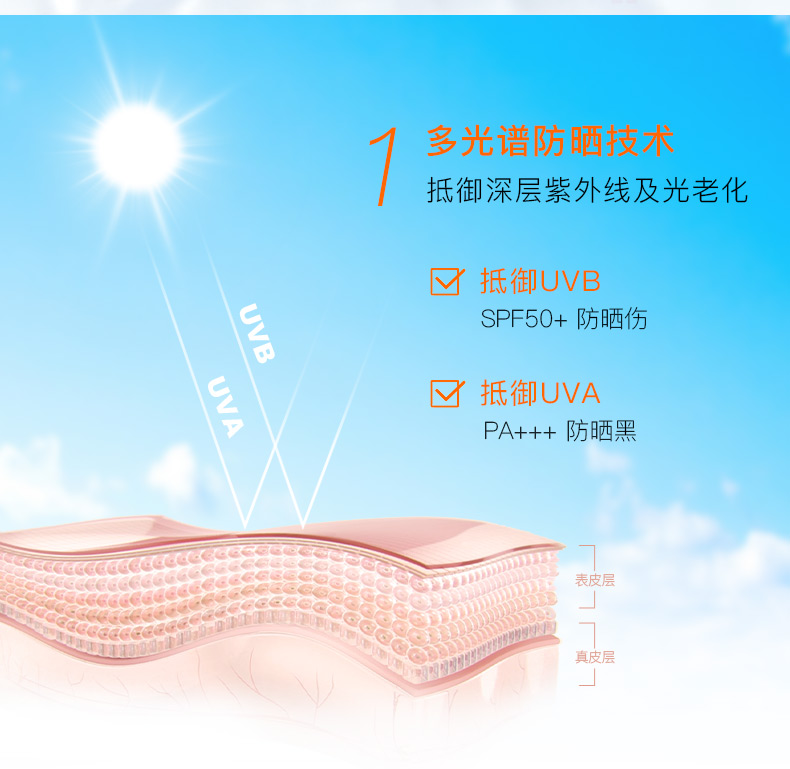 1 多光谱防晒技术
抵御深层紫外线及光老化

抵御UVB
SPF50+ 防晒伤

抵御UVA
PA+++ 防晒黑

UVB
UVA

表皮层
真皮层